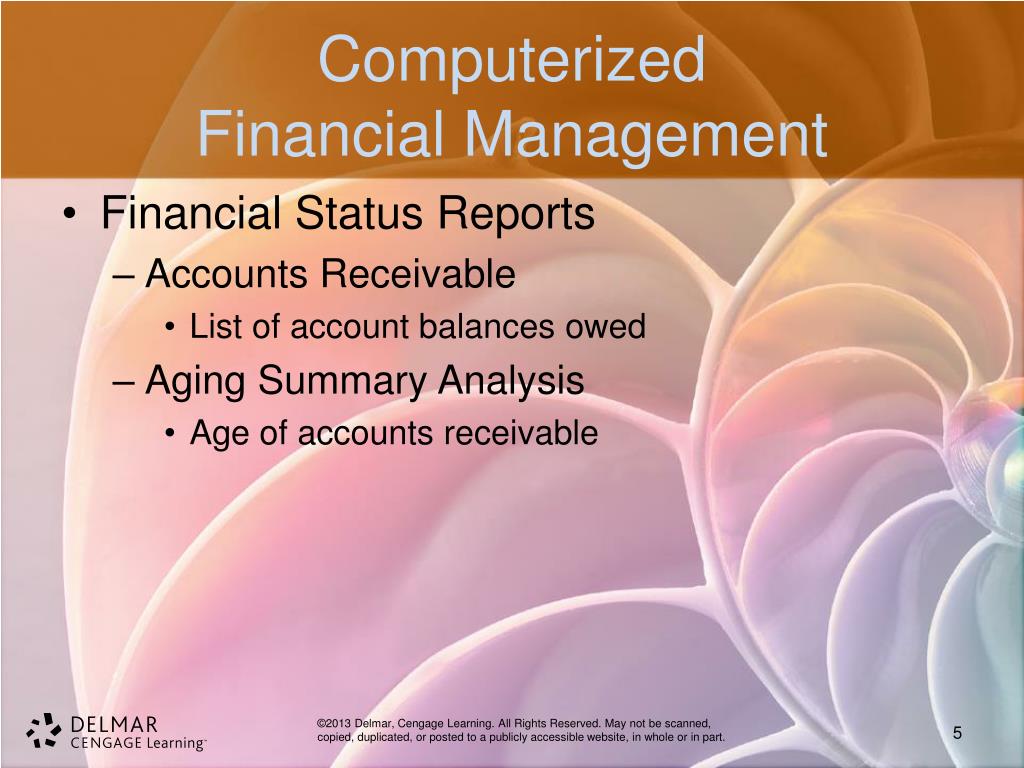 Computerized
Financial Management

• Financial Status Reports
– Accounts Receivable
• List of account balances owed
– Aging Summary Analysis
• Age of accounts receivable

DELMAR
CENGAGE Learning™

©2013 Delmar, Cengage Learning. All Rights Reserved. May not be scanned, copied, duplicated, or posted to a publicly accessible website, in whole or in part.

5